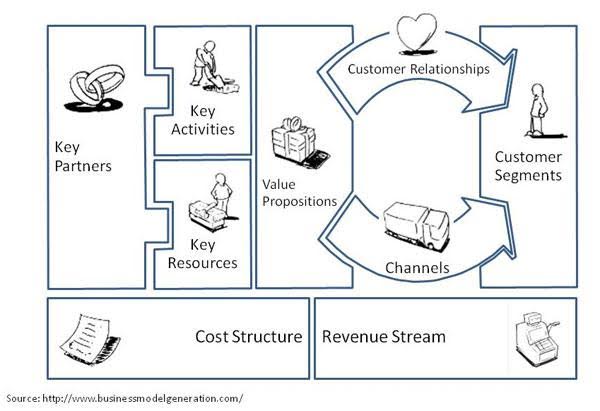 Key Partners

Key Activities

Key Resources

Value Propositions

Customer Relationships

Channels

Customer Segments

Cost Structure

Revenue Stream

Source: http://www.businessmodelgeneration.com/